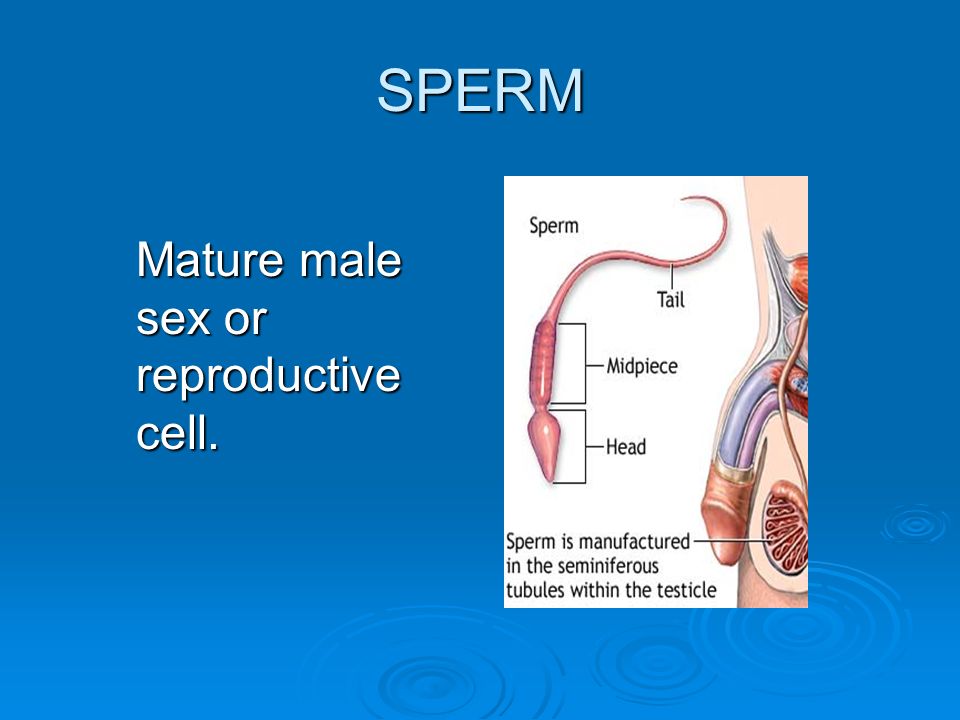 SPERM

Mature male sex or reproductive cell.

Sperm

Tail

Midpiece

Head

Sperm is manufactured in the seminiferous tubules within the testicle